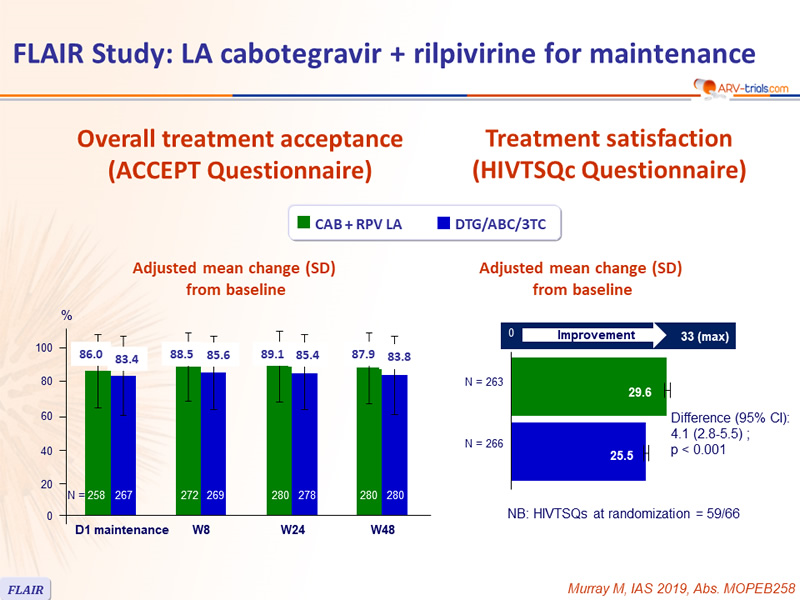 FLAIR Study: LA cabotegravir + rilpivirine for maintenance

ARV-trials.com

Overall treatment acceptance (ACCEPT Questionnaire)

Treatment satisfaction (HIVTSQc Questionnaire)

CAB + RPV LA   DTG/ABC/3TC

Adjusted mean change (SD) from baseline

%

100
80
60
40
20
0

86.0 83.4
88.5 85.6
89.1 85.4
87.9 83.8

N = 258 267
272 269
280 278
280 280

D1 maintenance   W8   W24   W48

Adjusted mean change (SD) from baseline

0   Improvement   33 (max)

N = 263   29.6

N = 266   25.5

Difference (95% CI): 4.1 (2.8-5.5) ; p < 0.001

NB: HIVTSQs at randomization = 59/66

FLAIR

Murray M, IAS 2019, Abs. MOPEB258